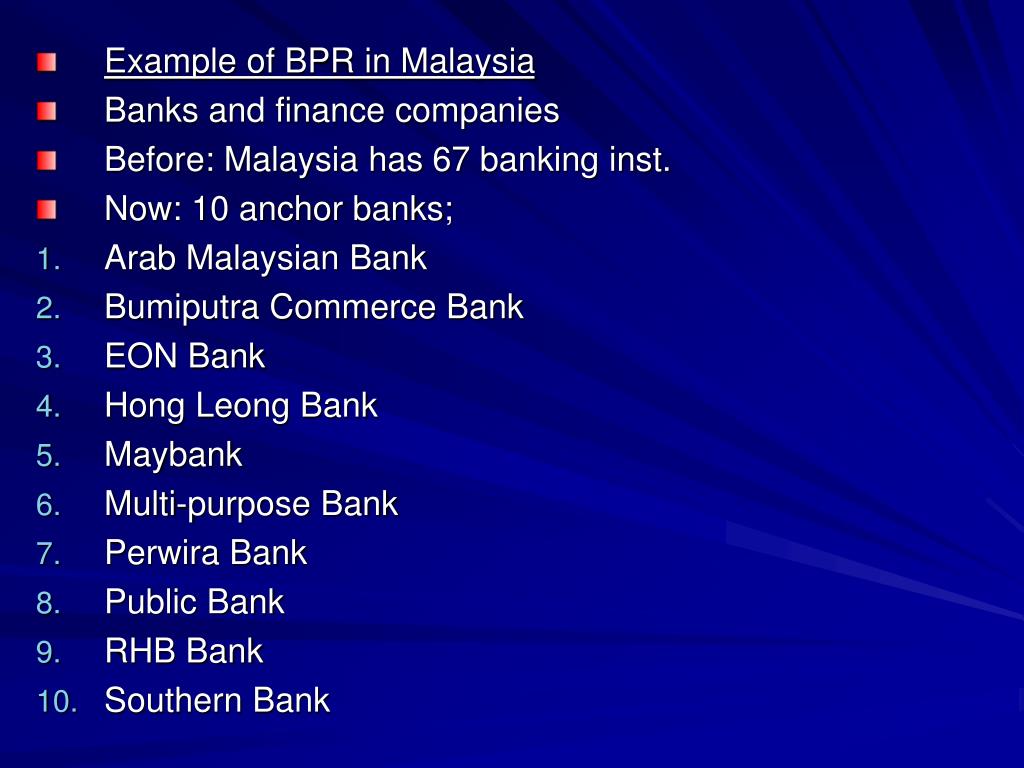 Example of BPR in Malaysia
Banks and finance companies
Before: Malaysia has 67 banking inst.
Now: 10 anchor banks;
1. Arab Malaysian Bank
2. Bumiputra Commerce Bank
3. EON Bank
4. Hong Leong Bank
5. Maybank
6. Multi-purpose Bank
7. Perwira Bank
8. Public Bank
9. RHB Bank
10. Southern Bank